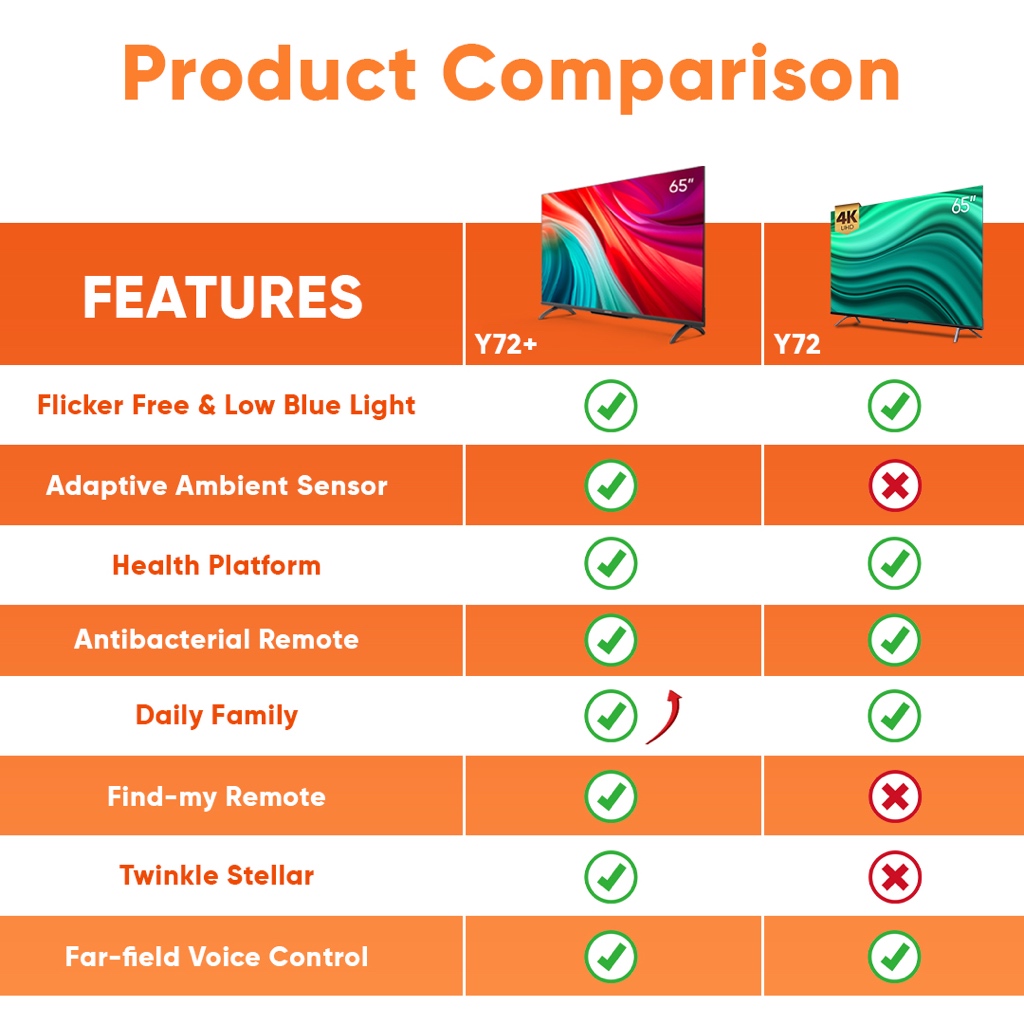 Product Comparison

| FEATURES | 65" Y72+ | 4K UHD 65" Y72 |
|---|---|---|
| Flicker Free & Low Blue Light | ✓ | ✓ |
| Adaptive Ambient Sensor | ✓ | ✗ |
| Health Platform | ✓ | ✓ |
| Antibacterial Remote | ✓ | ✓ |
| Daily Family | ✓ | ✓ |
| Find-my Remote | ✓ | ✗ |
| Twinkle Stellar | ✓ | ✗ |
| Far-field Voice Control | ✓ | ✓ |